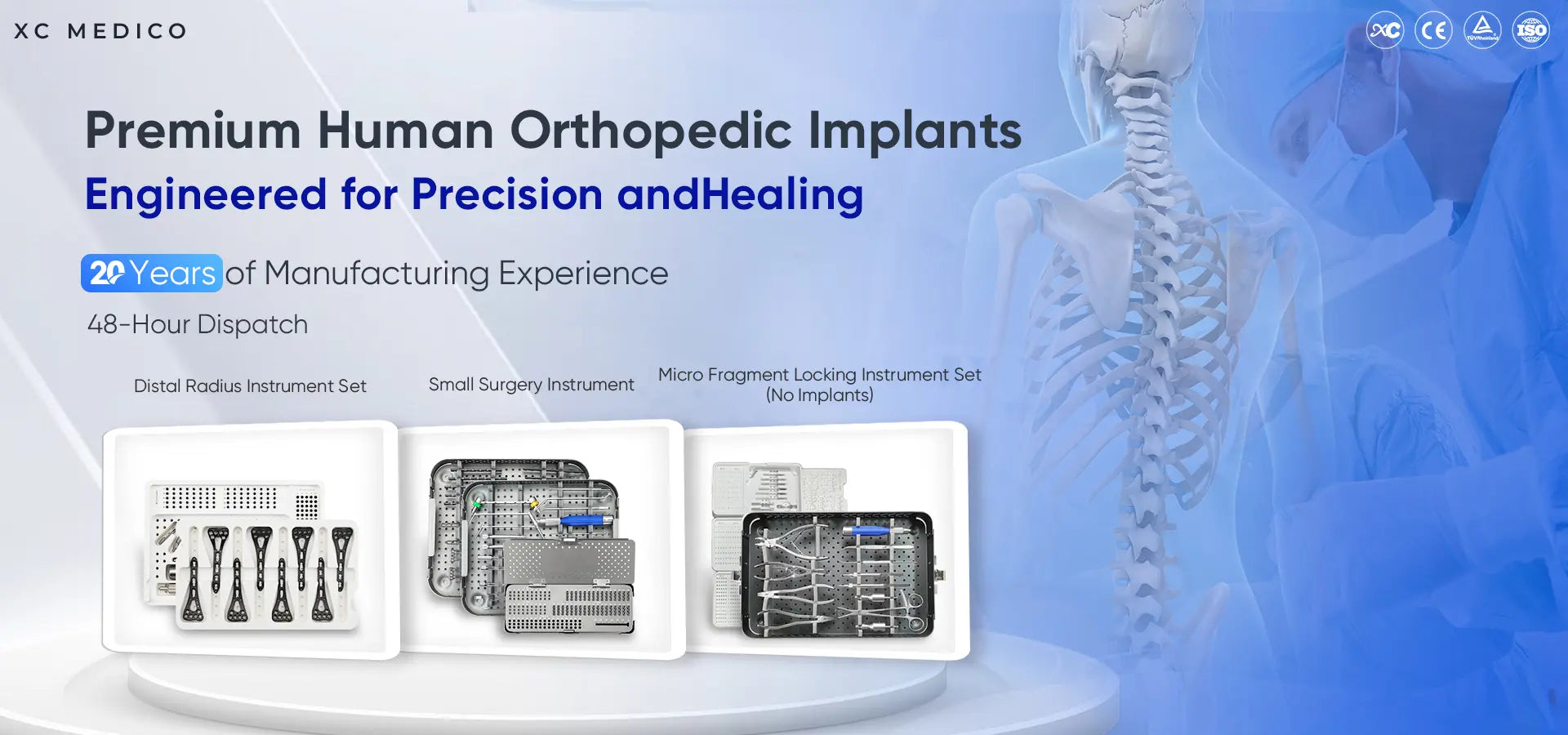 XC MEDICO

XC CE TÜVRheinland ISO

Premium Human Orthopedic Implants
Engineered for Precision andHealing

20 Years of Manufacturing Experience

48-Hour Dispatch

Distal Radius Instrument Set

Small Surgery Instrument

Micro Fragment Locking Instrument Set (No Implants)